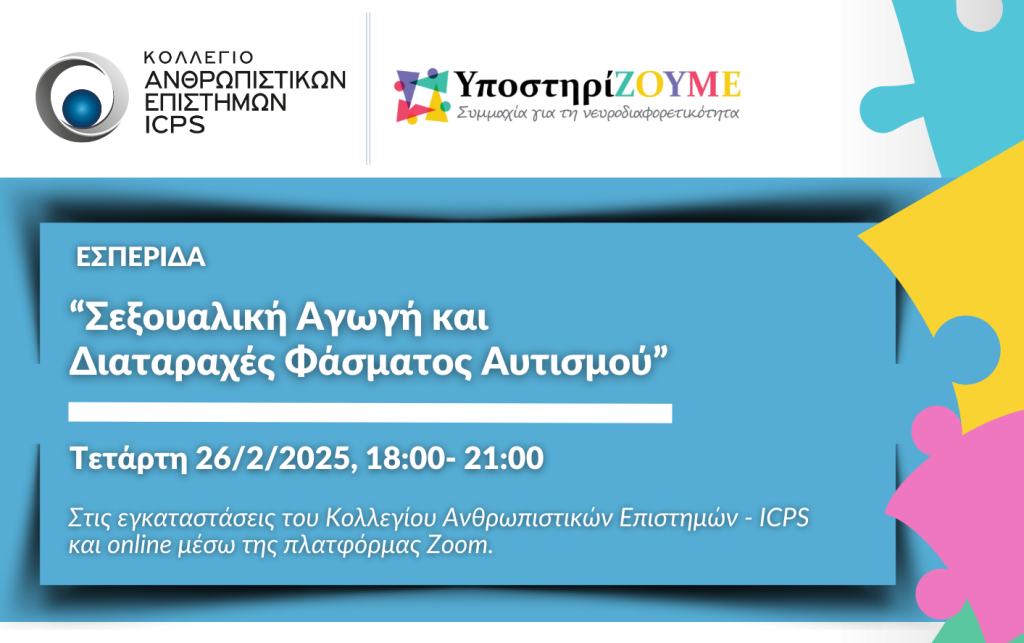 ΚΟΛΛΕΓΙΟ
ΑΝΘΡΩΠΙΣΤΙΚΩΝ
ΕΠΙΣΤΗΜΩΝ
ICPS

ΥποστηρίΖΟΥΜΕ
Συμμαχία για τη νευροδιαφορετικότητα

ΕΣΠΕΡΙΔΑ

“Σεξουαλική Αγωγή και Διαταραχές Φάσματος Αυτισμού”

Τετάρτη 26/2/2025, 18:00- 21:00

Στις εγκαταστάσεις του Κολλεγίου Ανθρωπιστικών Επιστημών - ICPS και online μέσω της πλατφόρμας Zoom.